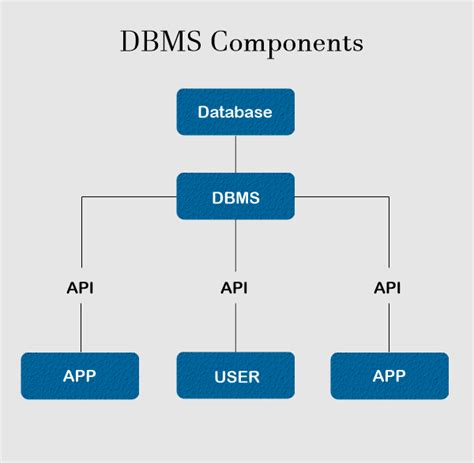 DBMS Components

Database

DBMS

API

API

API

APP

USER

APP